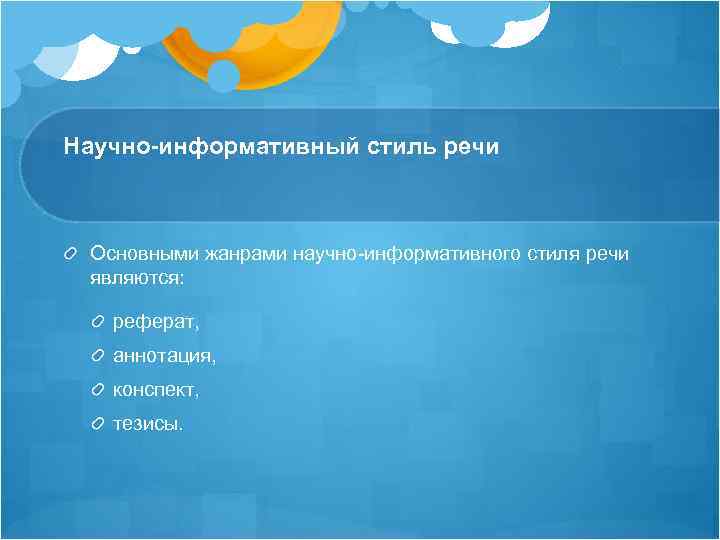 Научно-информативный стиль речи

Основными жанрами научно-информативного стиля речи являются:

реферат,

аннотация,

конспект,

тезисы.